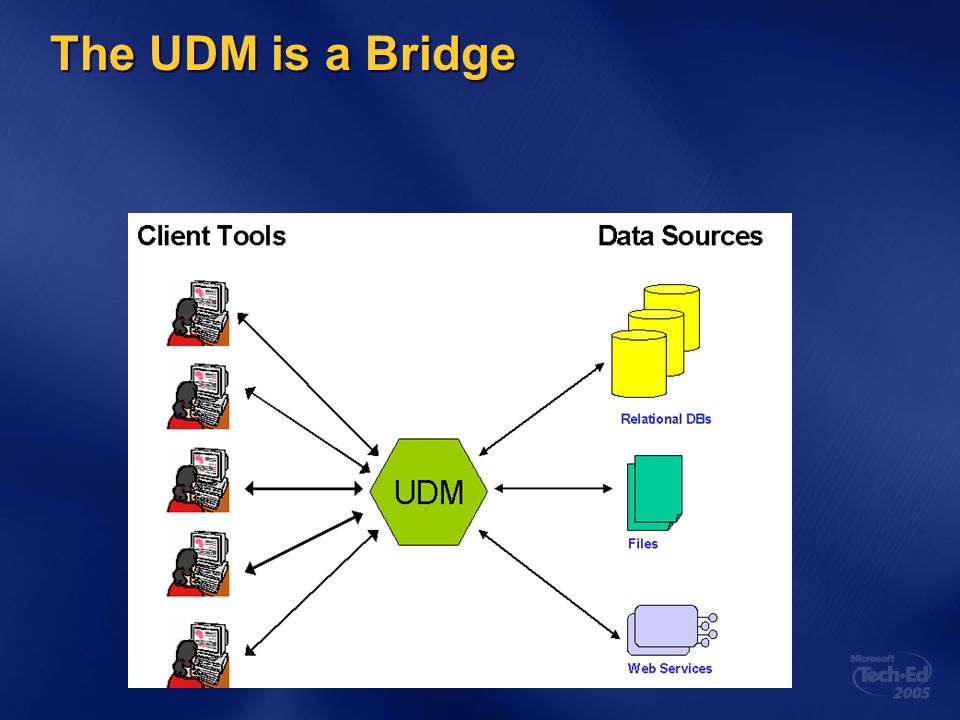 The UDM is a Bridge

Client Tools

Data Sources

UDM

Relational DBs

Files

Web Services

Microsoft Tech·Ed 2005